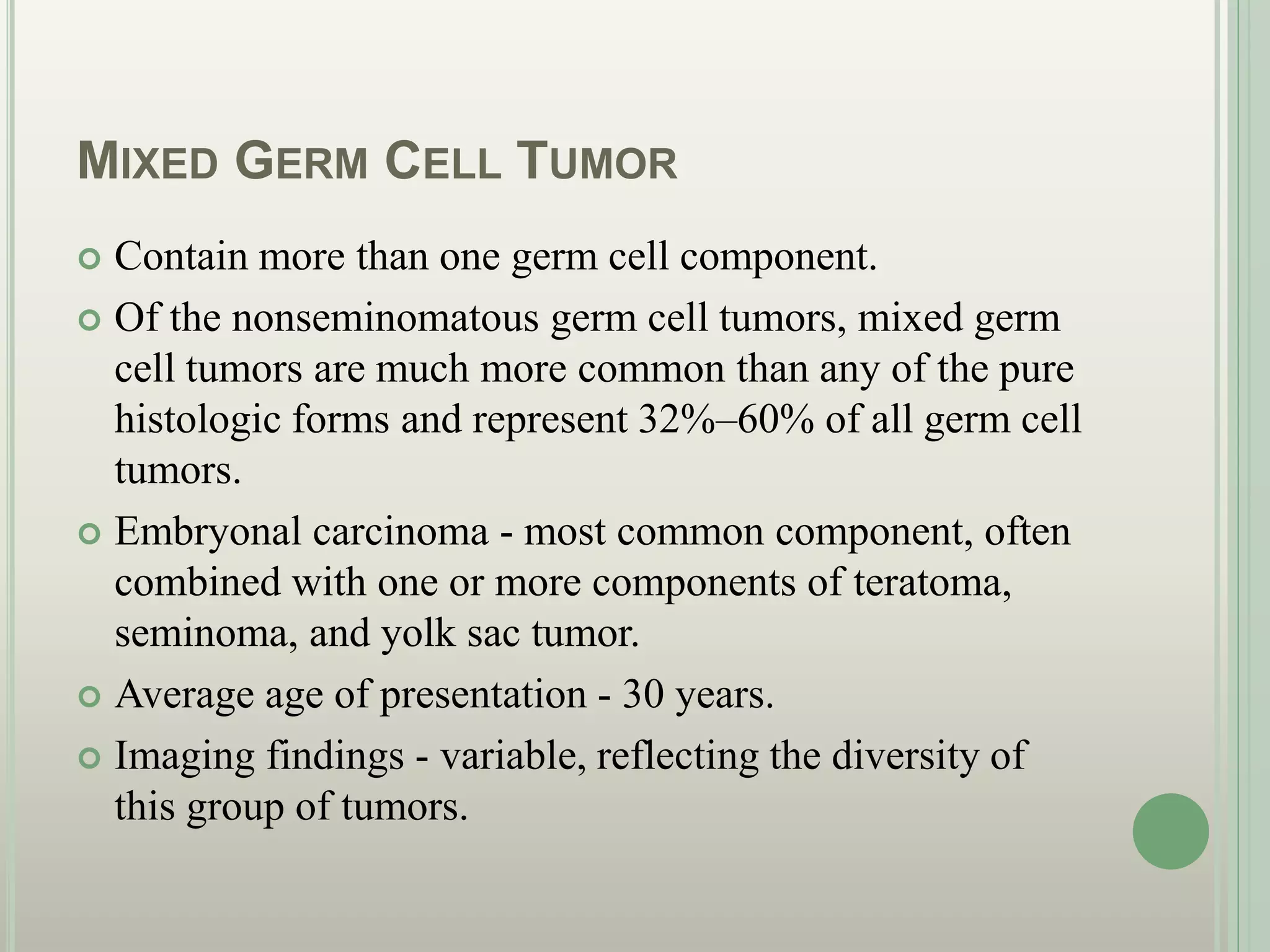 MIXED GERM CELL TUMOR

Contain more than one germ cell component.

Of the nonseminomatous germ cell tumors, mixed germ cell tumors are much more common than any of the pure histologic forms and represent 32%–60% of all germ cell tumors.

Embryonal carcinoma - most common component, often combined with one or more components of teratoma, seminoma, and yolk sac tumor.

Average age of presentation - 30 years.

Imaging findings - variable, reflecting the diversity of this group of tumors.